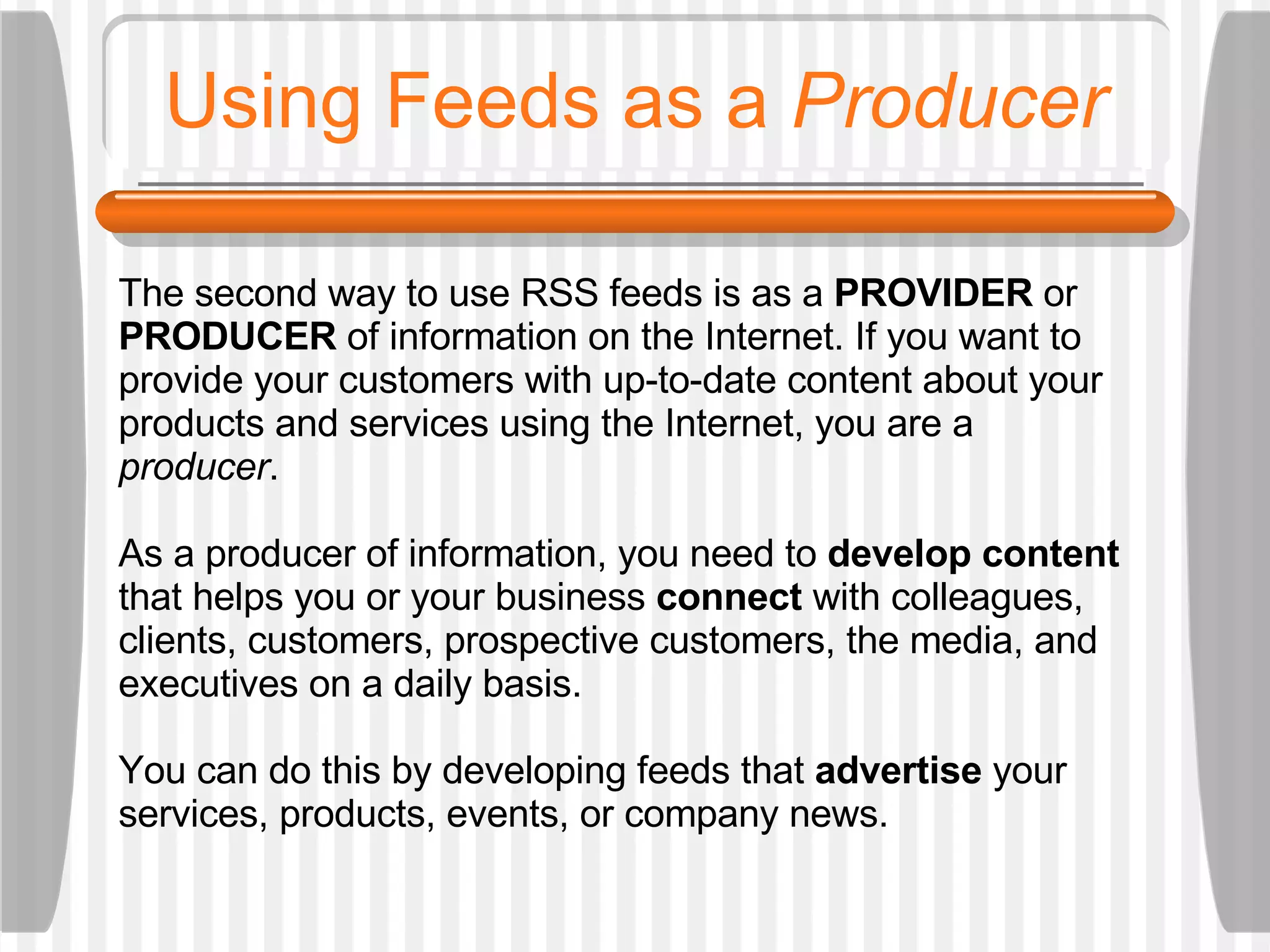 Using Feeds as a Producer

The second way to use RSS feeds is as a PROVIDER or PRODUCER of information on the Internet. If you want to provide your customers with up-to-date content about your products and services using the Internet, you are a producer.

As a producer of information, you need to develop content that helps you or your business connect with colleagues, clients, customers, prospective customers, the media, and executives on a daily basis.

You can do this by developing feeds that advertise your services, products, events, or company news.